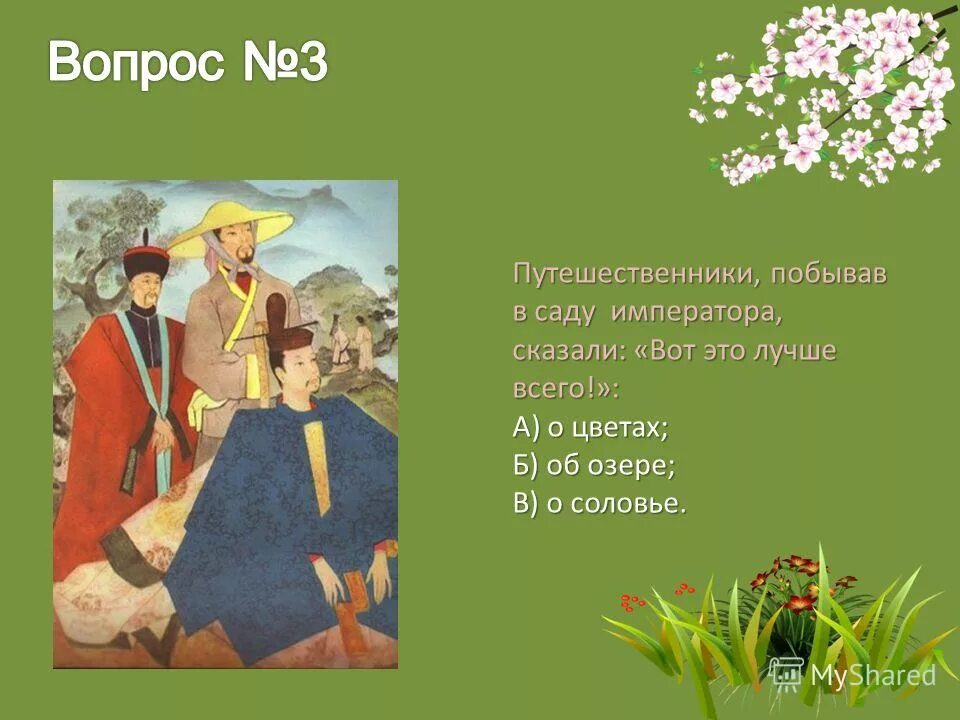 Вопрос №3

Путешественники, побывав в саду императора, сказали: «Вот это лучше всего!»:
А) о цветах;
Б) об озере;
В) о соловье.

MyShared